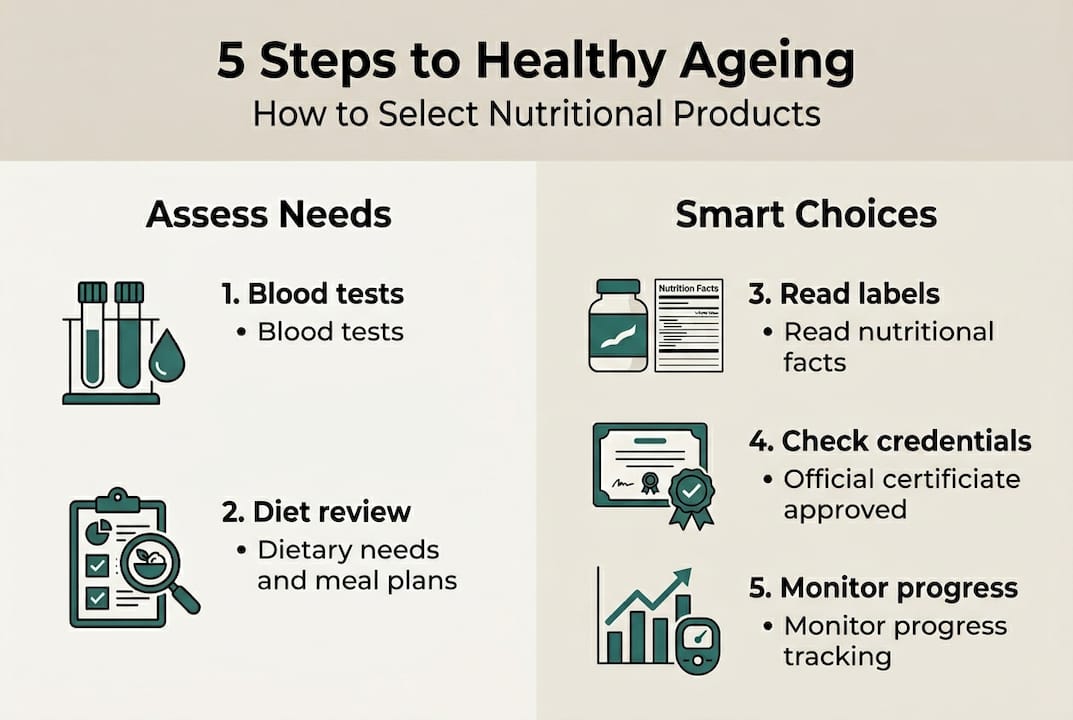 5 Steps to Healthy Ageing
How to Select Nutritional Products

Assess Needs

1. Blood tests
• Blood tests

2. Diet review
• Dietary needs and meal plans

Smart Choices

Nutrition Facts

3. Read labels
• Read nutritional facts

4. Check credentials
• Official certificiate approved

5. Monitor progress
• Monitor progress tracking